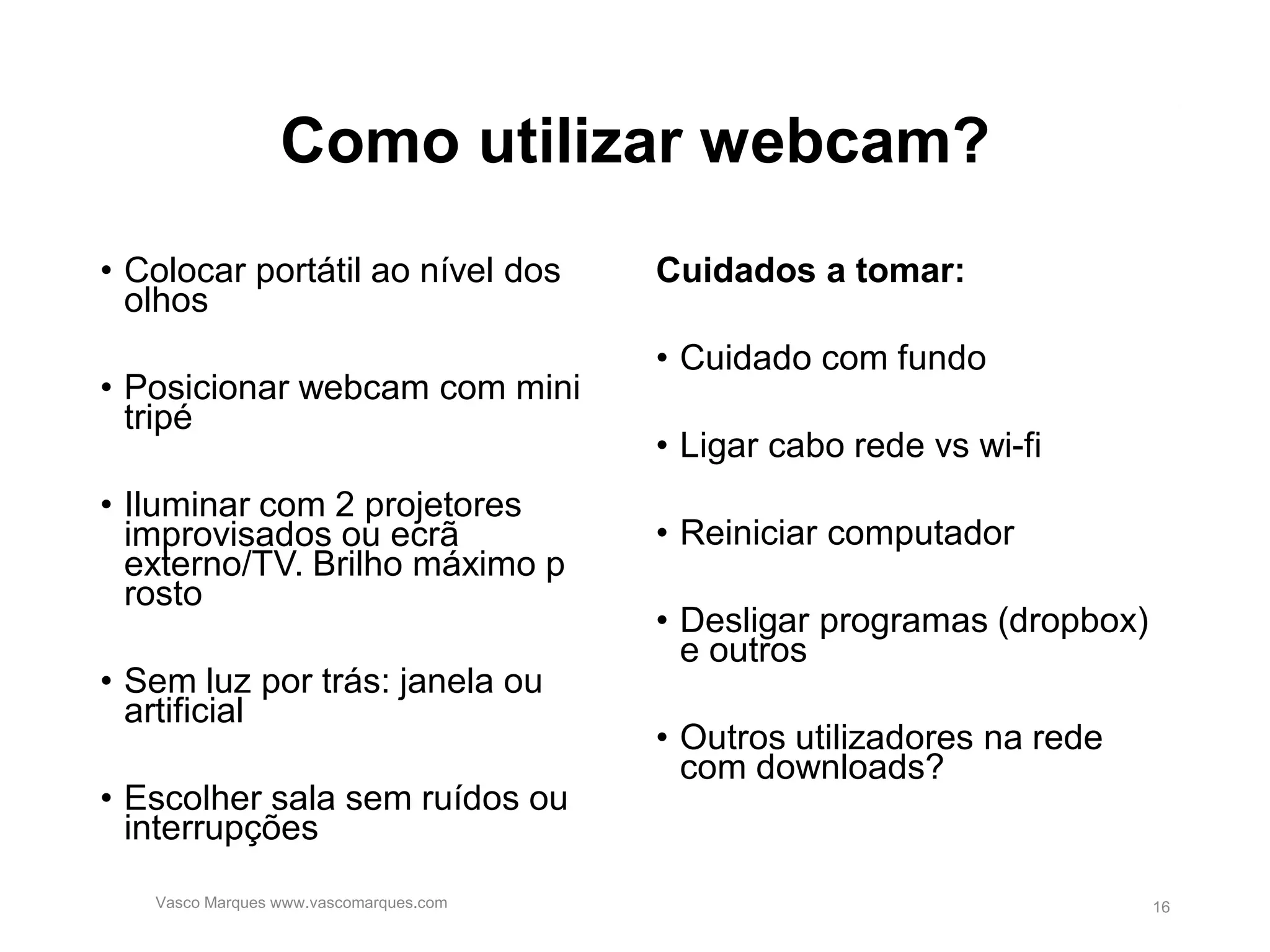 Como utilizar webcam?

• Colocar portátil ao nível dos olhos

• Posicionar webcam com mini tripé

• Iluminar com 2 projetores improvisados ou ecrã externo/TV. Brilho máximo p rosto

• Sem luz por trás: janela ou artificial

• Escolher sala sem ruídos ou interrupções

Cuidados a tomar:

• Cuidado com fundo

• Ligar cabo rede vs wi-fi

• Reiniciar computador

• Desligar programas (dropbox) e outros

• Outros utilizadores na rede com downloads?

Vasco Marques www.vascomarques.com

16